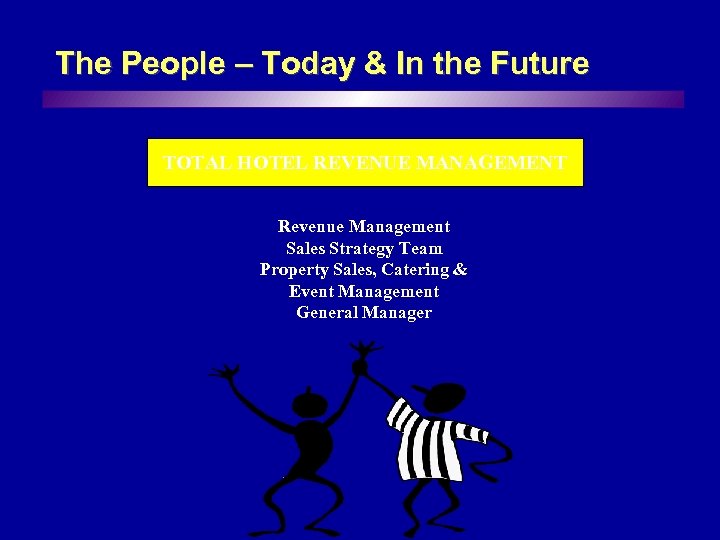 The People – Today & In the Future

TOTAL HOTEL REVENUE MANAGEMENT

Revenue Management
Sales Strategy Team
Property Sales, Catering & Event Management
General Manager